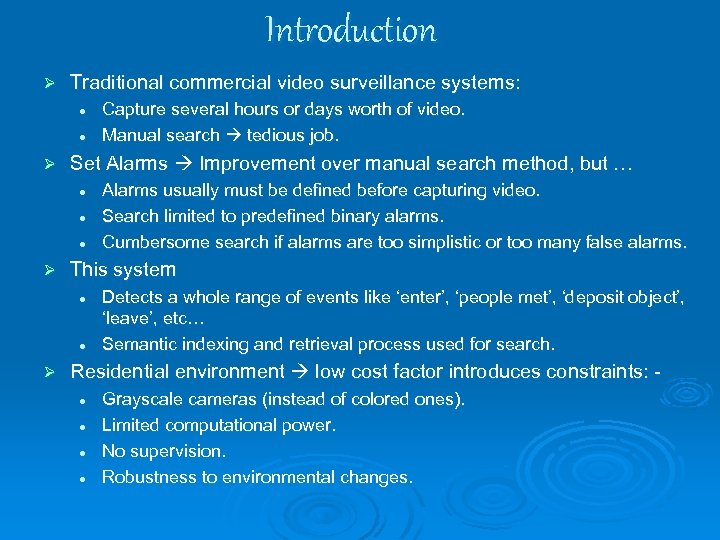 Introduction

➢ Traditional commercial video surveillance systems:
• Capture several hours or days worth of video.
• Manual search → tedious job.

➢ Set Alarms → Improvement over manual search method, but …
• Alarms usually must be defined before capturing video.
• Search limited to predefined binary alarms.
• Cumbersome search if alarms are too simplistic or too many false alarms.

➢ This system
• Detects a whole range of events like ‘enter’, ‘people met’, ‘deposit object’, ‘leave’, etc…
• Semantic indexing and retrieval process used for search.

➢ Residential environment → low cost factor introduces constraints: -
• Grayscale cameras (instead of colored ones).
• Limited computational power.
• No supervision.
• Robustness to environmental changes.